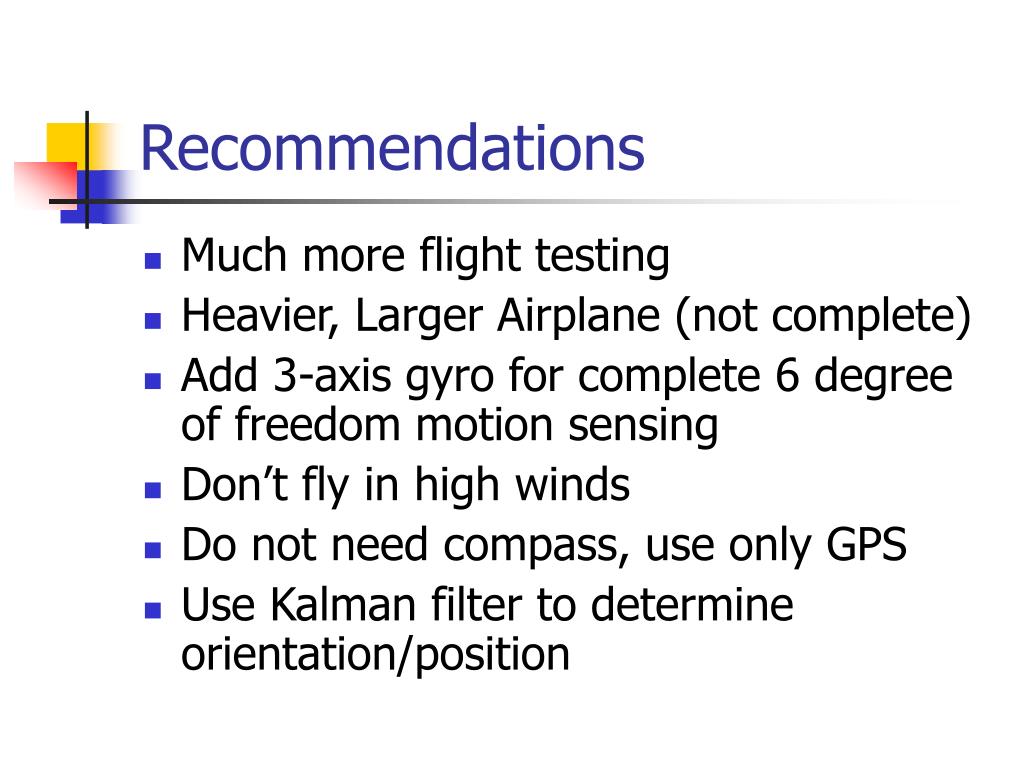 Recommendations

- Much more flight testing
- Heavier, Larger Airplane (not complete)
- Add 3-axis gyro for complete 6 degree of freedom motion sensing
- Don’t fly in high winds
- Do not need compass, use only GPS
- Use Kalman filter to determine orientation/position